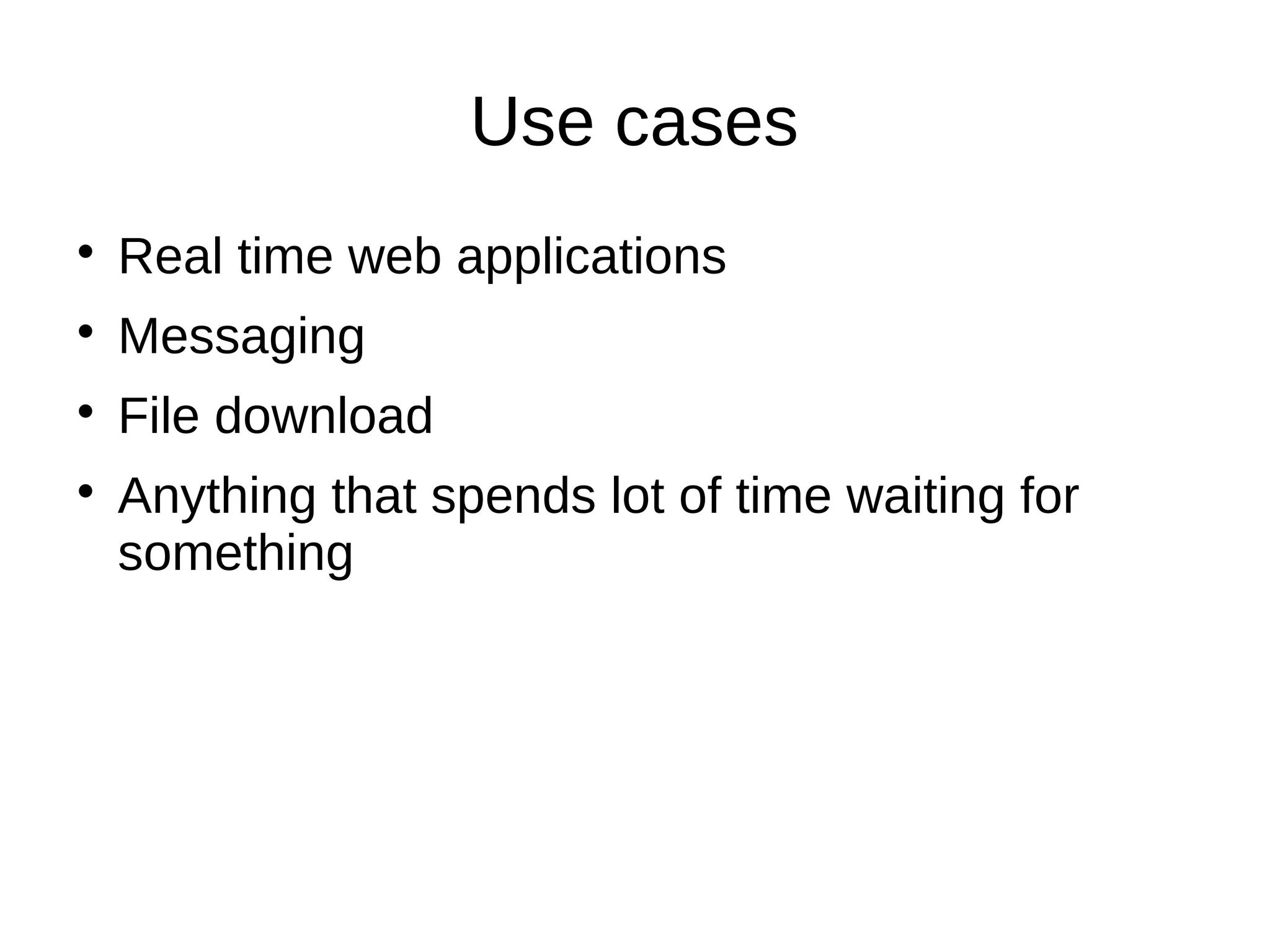 Use cases

- Real time web applications
- Messaging
- File download
- Anything that spends lot of time waiting for something